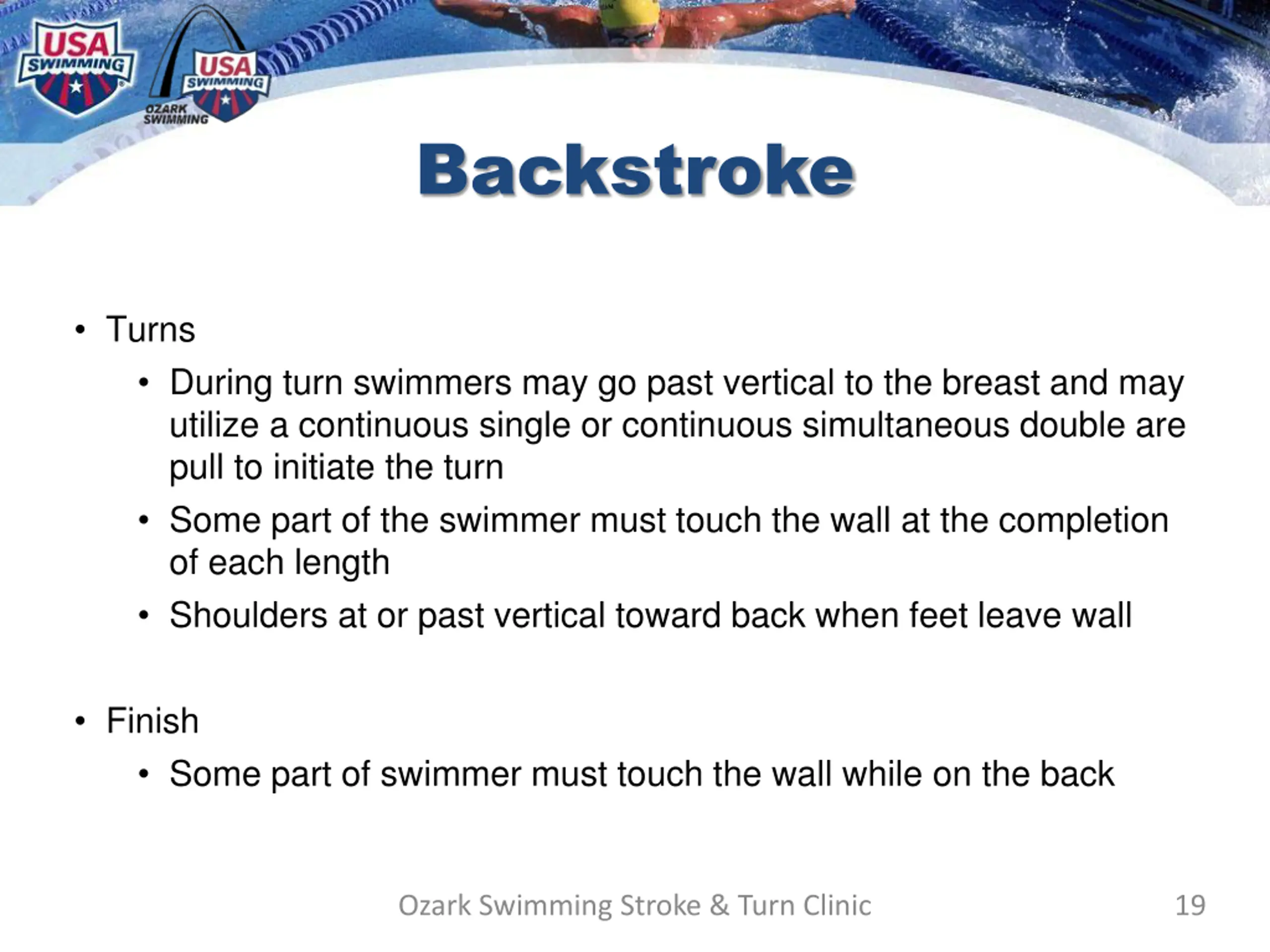 USA SWIMMING

USA SWIMMING
OZARK SWIMMING

Backstroke

• Turns
  • During turn swimmers may go past vertical to the breast and may utilize a continuous single or continuous simultaneous double are pull to initiate the turn
  • Some part of the swimmer must touch the wall at the completion of each length
  • Shoulders at or past vertical toward back when feet leave wall

• Finish
  • Some part of swimmer must touch the wall while on the back

Ozark Swimming Stroke & Turn Clinic 19